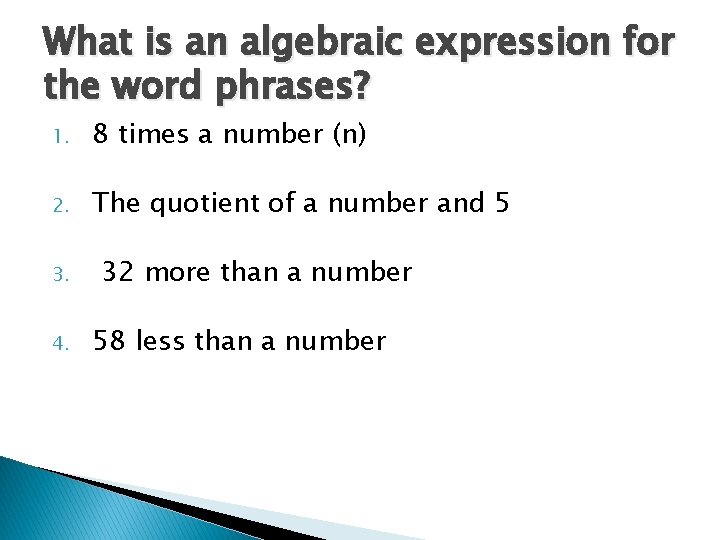 What is an algebraic expression for the word phrases?

1. 8 times a number (n)

2. The quotient of a number and 5

3. 32 more than a number

4. 58 less than a number